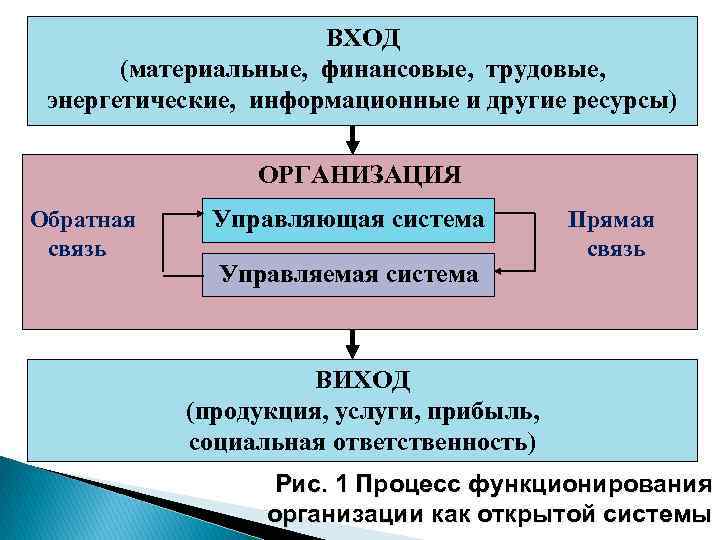 ВХОД
(материальные, финансовые, трудовые, энергетические, информационные и другие ресурсы)

ОРГАНИЗАЦИЯ

Обратная связь

Управляющая система

Управляемая система

Прямая связь

ВИХОД
(продукция, услуги, прибыль, социальная ответственность)

Рис. 1 Процесс функционирования организации как открытой системы